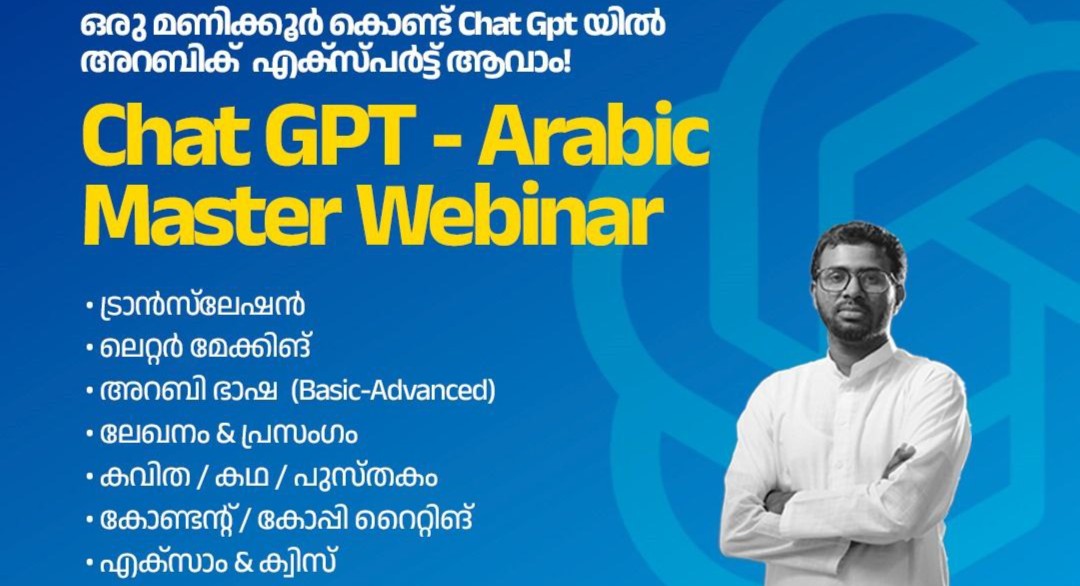 ഒരു മണിക്കൂർ കൊണ്ട് Chat Gpt യിൽ അറബിക് എക്സ്പർട്ട് ആവാം!

Chat GPT - Arabic Master Webinar

• ട്രാൻസ്ലേഷൻ
• ലെറ്റർ മേക്കിങ്
• അറബി ഭാഷ (Basic-Advanced)
• ലേഖനം & പ്രസംഗം
• കവിത / കഥ / പുസ്തകം
• കോണ്ടന്റ് / കോപ്പി റൈറ്റിങ്
• എക്സാം & ക്വിസ്